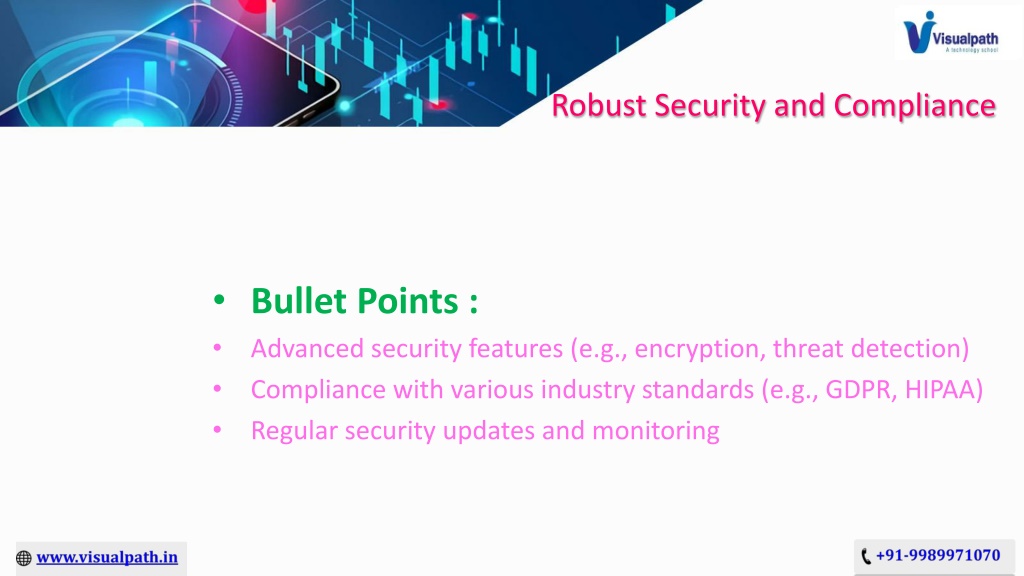 Visualpath
A technology school

Robust Security and Compliance

• Bullet Points :
• Advanced security features (e.g., encryption, threat detection)
• Compliance with various industry standards (e.g., GDPR, HIPAA)
• Regular security updates and monitoring

www.visualpath.in

+91-9989971070